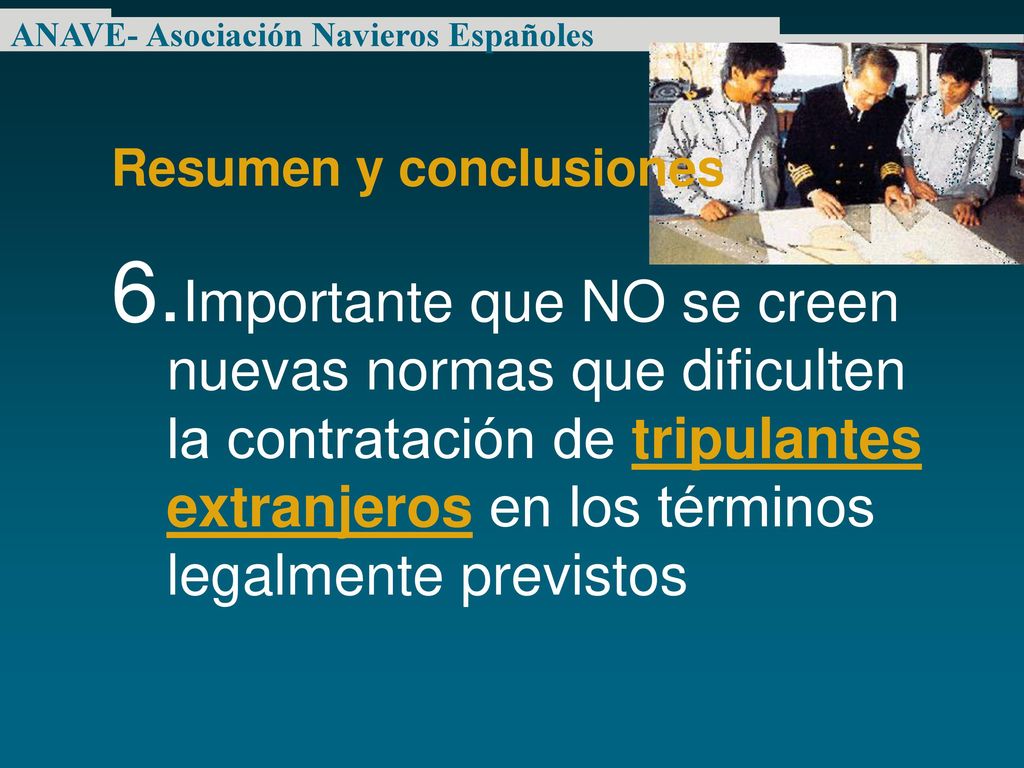 ANAVE- Asociación Navieros Españoles

Resumen y conclusiones

6. Importante que NO se creen nuevas normas que dificulten la contratación de tripulantes extranjeros en los términos legalmente previstos